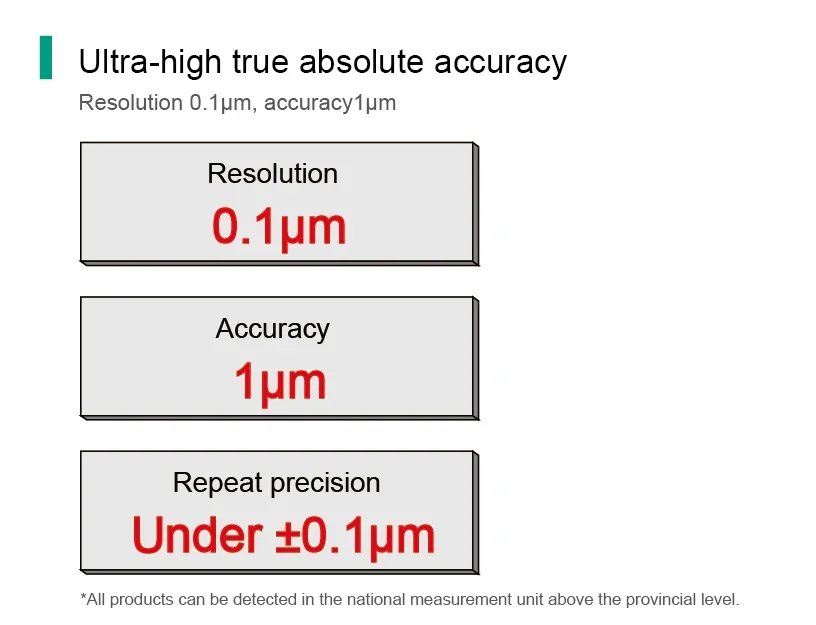 Ultra-high true absolute accuracy

Resolution 0.1μm, accuracy1μm

Resolution
0.1μm

Accuracy
1μm

Repeat precision
Under ±0.1μm

*All products can be detected in the national measurement unit above the provincial level.